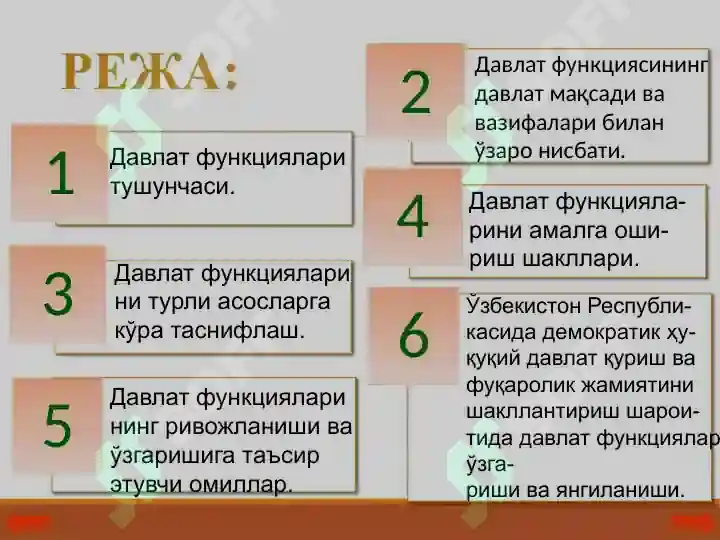 РЕЖА:

1
Давлат функциялари тушунчаси.

2
Давлат функциясининг давлат мақсади ва вазифалари билан ўзаро нисбати.

3
Давлат функциялари ни турли асосларга кўра таснифлаш.

4
Давлат функцияларини амалга ошириш шакллари.

5
Давлат функциялари нинг ривожланиши ва ўзгаришига таъсир этувчи омиллар.

6
Ўзбекистон Республикасида демократик ҳуқуқий давлат қуриш ва фуқаролик жамиятини шакллантириш шароитида давлат функциялар ўзгариши ва янгиланиши.